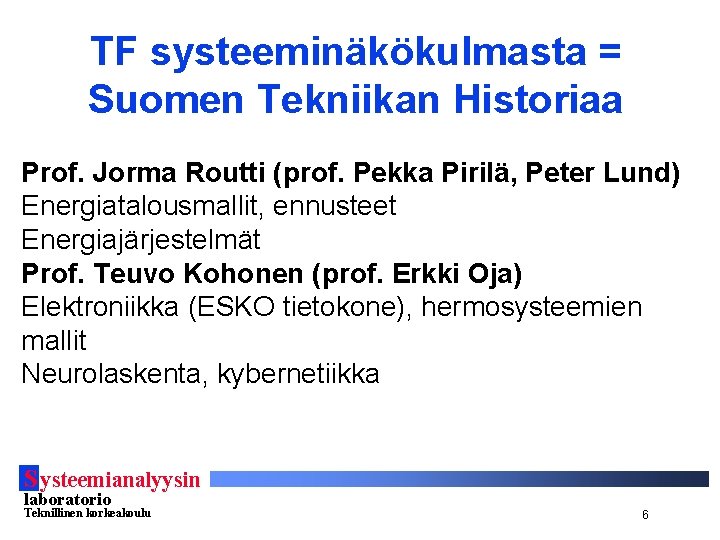 TF systeeminäkökulmasta = Suomen Tekniikan Historiaa

Prof. Jorma Routti (prof. Pekka Pirilä, Peter Lund)
Energiatalousmallit, ennusteet
Energiajärjestelmät
Prof. Teuvo Kohonen (prof. Erkki Oja)
Elektroniikka (ESKO tietokone), hermosysteemien mallit
Neurolaskenta, kybernetiikka

Systeemianalyysin
laboratorio
Teknillinen korkeakoulu

6